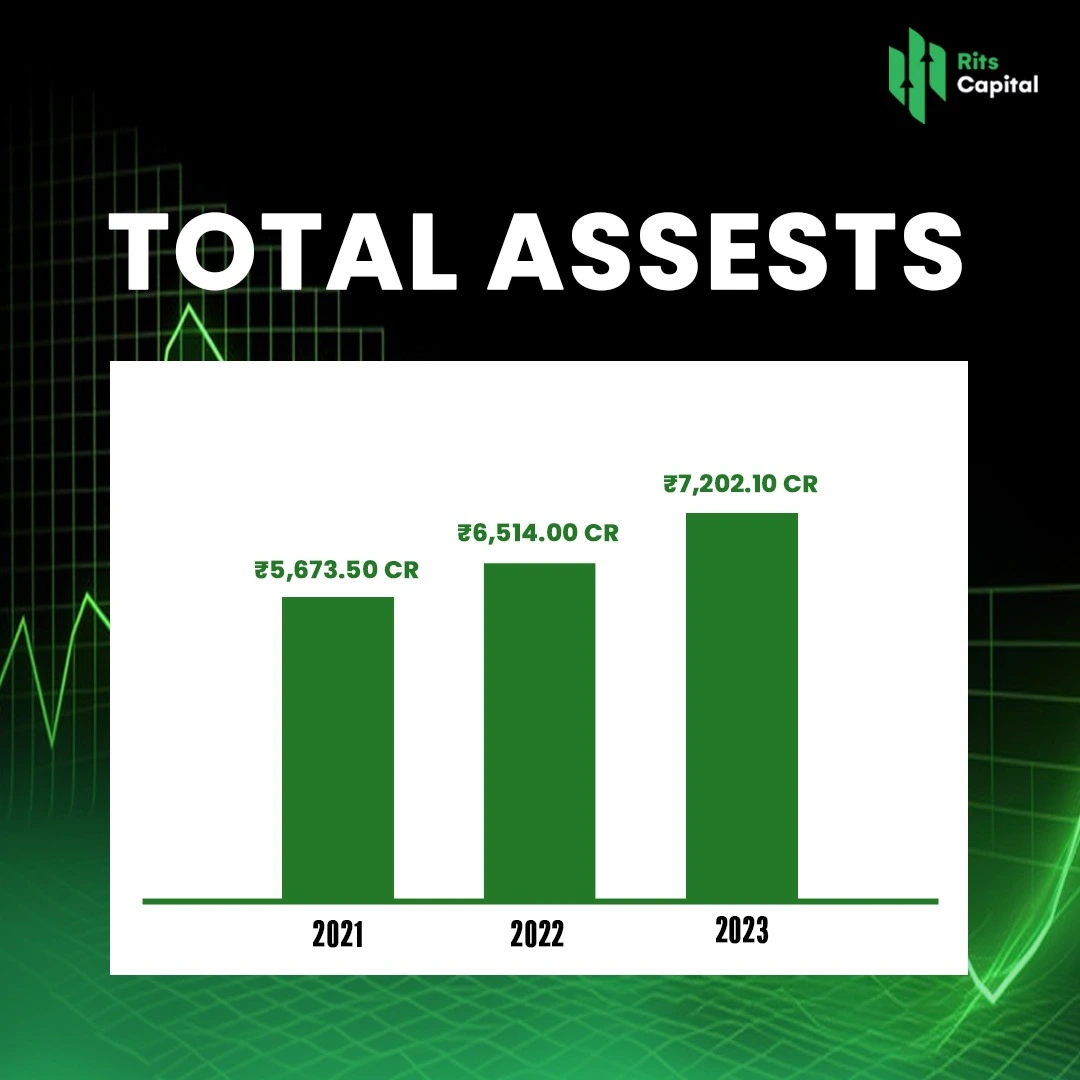 Rits Capital

TOTAL ASSESTS

₹5,673.50 CR
₹6,514.00 CR
₹7,202.10 CR

2021
2022
2023